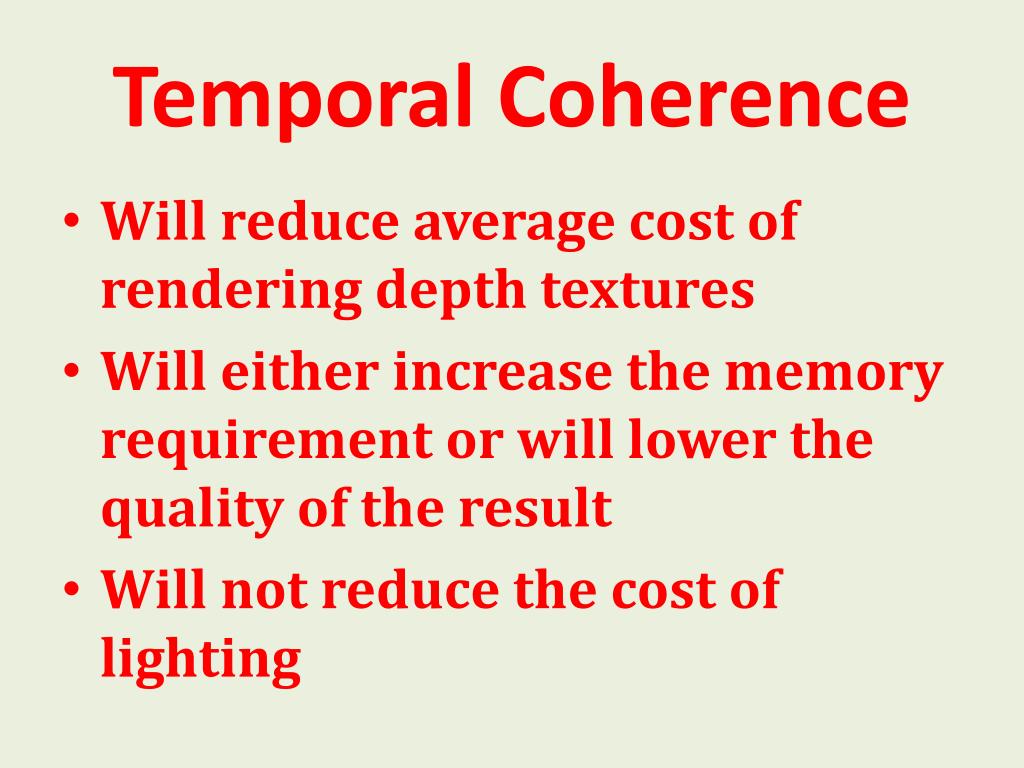 Temporal Coherence

• Will reduce average cost of rendering depth textures
• Will either increase the memory requirement or will lower the quality of the result
• Will not reduce the cost of lighting